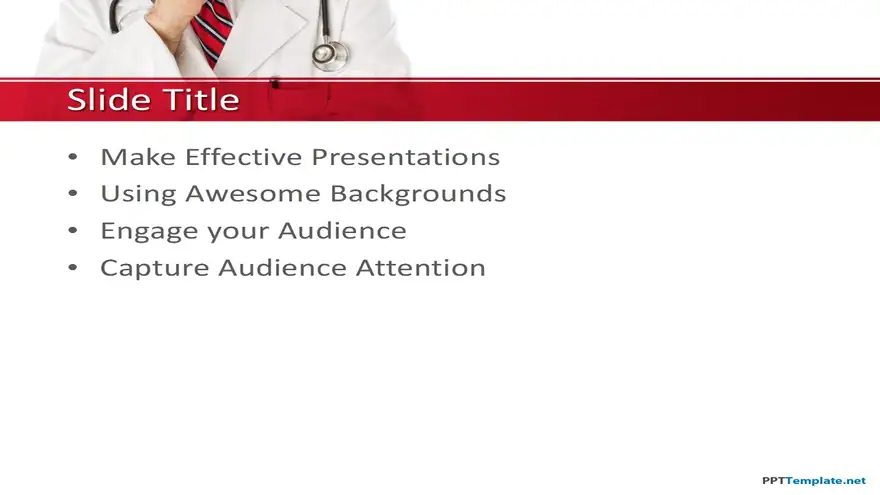 Slide Title

• Make Effective Presentations
• Using Awesome Backgrounds
• Engage your Audience
• Capture Audience Attention

PPTTemplate.net